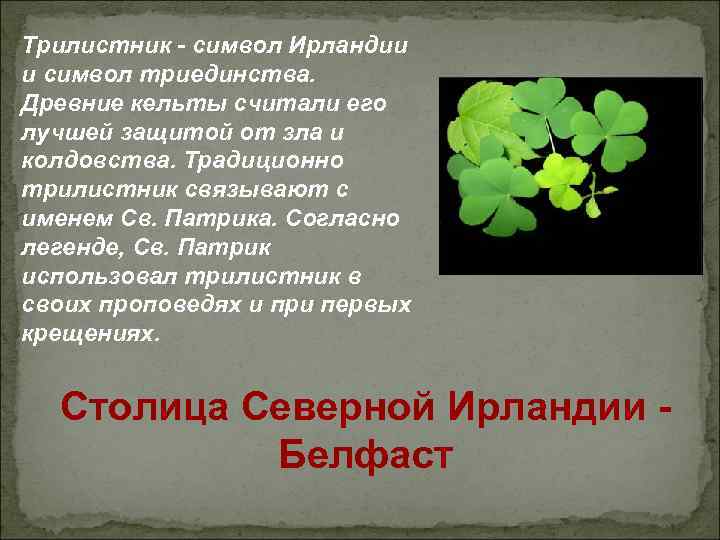 Трилистник - символ Ирландии и символ триединства. Древние кельты считали его лучшей защитой от зла и колдовства. Традиционно трилистник связывают с именем Св. Патрика. Согласно легенде, Св. Патрик использовал трилистник в своих проповедях и при первых крещениях.

Столица Северной Ирландии - Белфаст